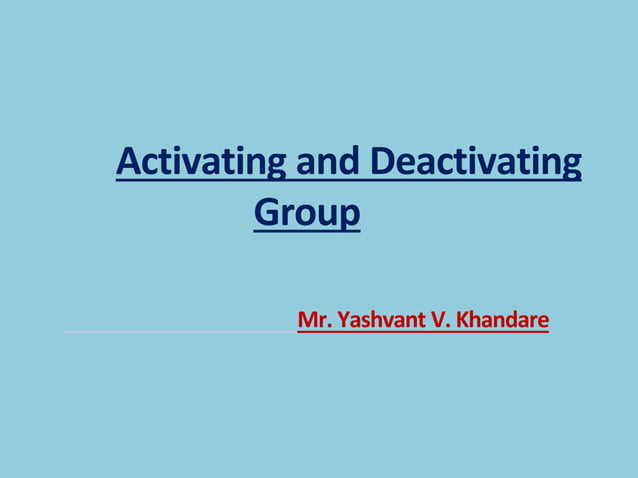 Activating and Deactivating Group

Mr. Yashvant V. Khandare